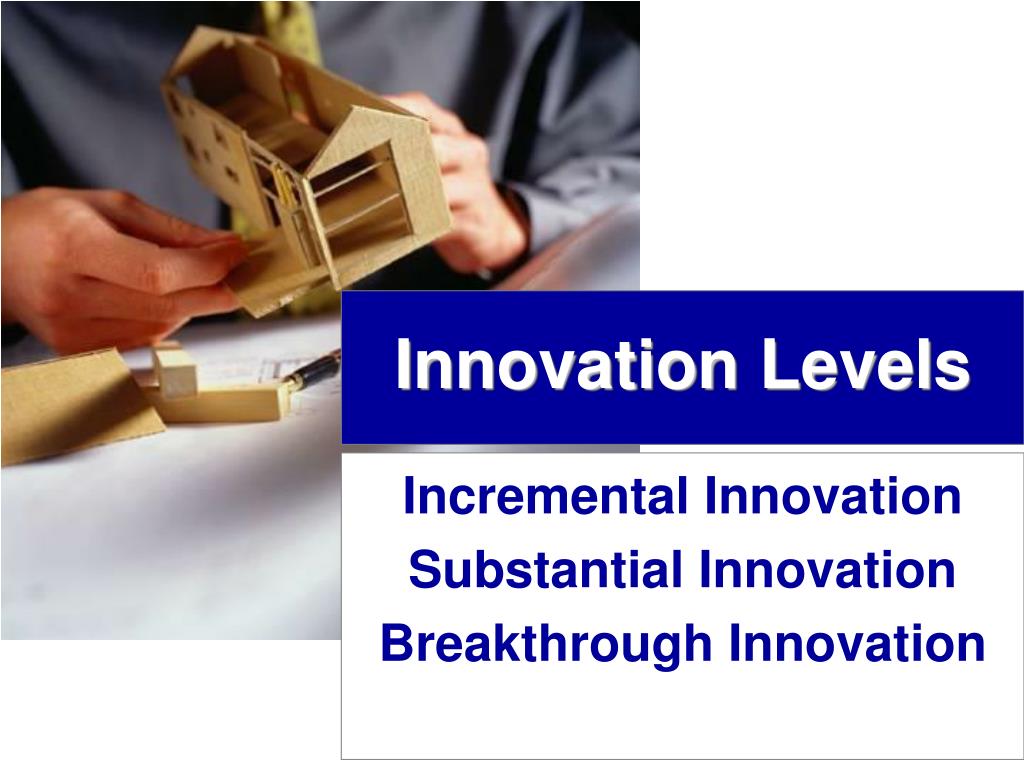 Innovation Levels

Incremental Innovation
Substantial Innovation
Breakthrough Innovation